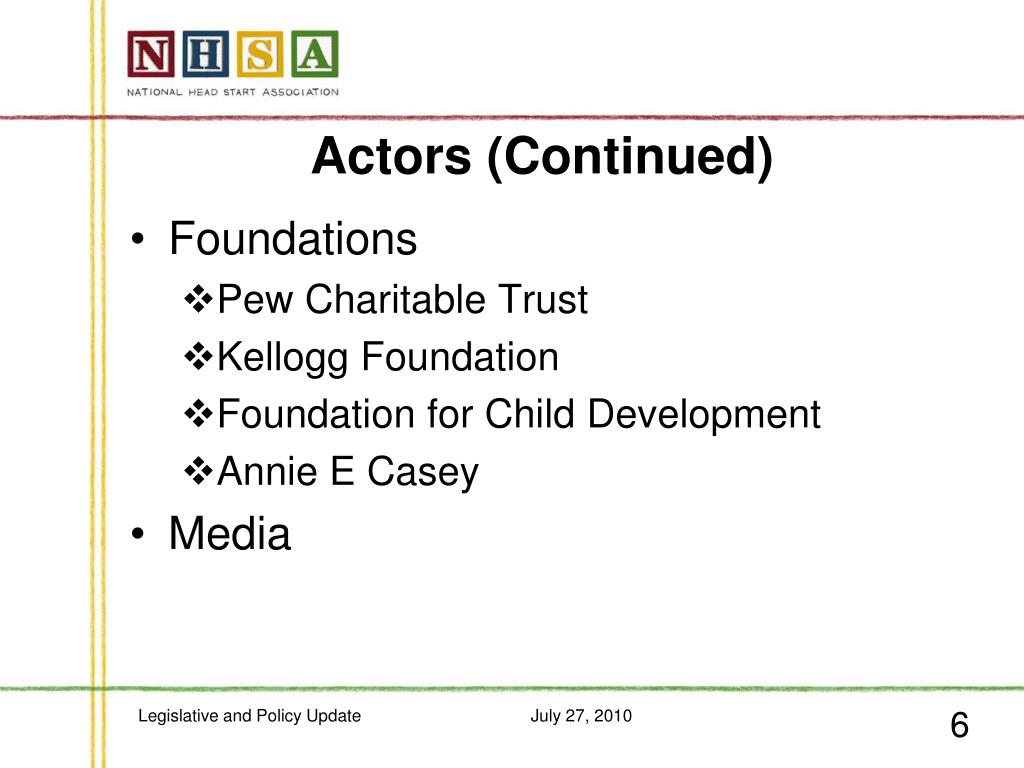 NHSA
NATIONAL HEAD START ASSOCIATION

Actors (Continued)

• Foundations
❖Pew Charitable Trust
❖Kellogg Foundation
❖Foundation for Child Development
❖Annie E Casey
• Media

Legislative and Policy Update
July 27, 2010
6